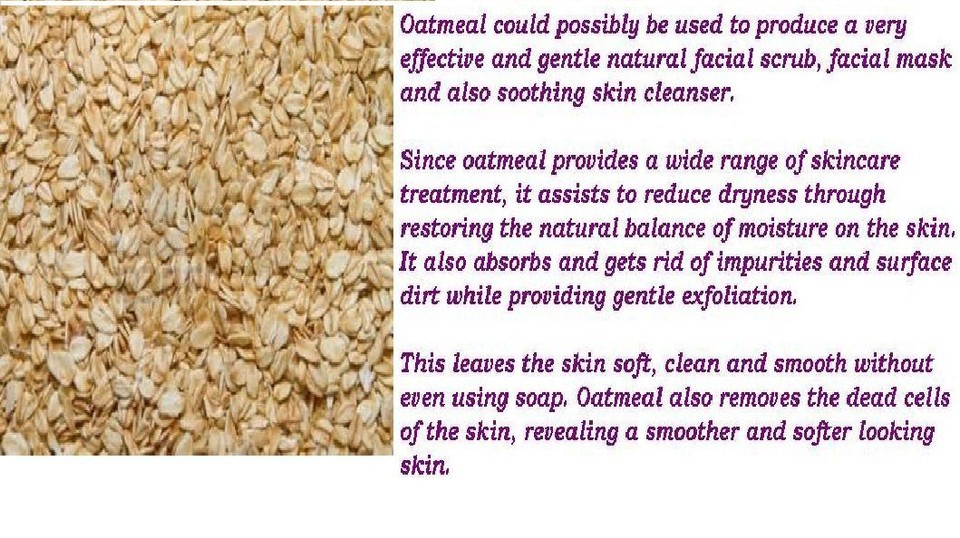 Oatmeal could possibly be used to produce a very effective and gentle natural facial scrub, facial mask and also soothing skin cleanser.

Since oatmeal provides a wide range of skincare treatment, it assists to reduce dryness through restoring the natural balance of moisture on the skin. It also absorbs and gets rid of impurities and surface dirt while providing gentle exfoliation.

This leaves the skin soft, clean and smooth without even using soap. Oatmeal also removes the dead cells of the skin, revealing a smoother and softer looking skin.